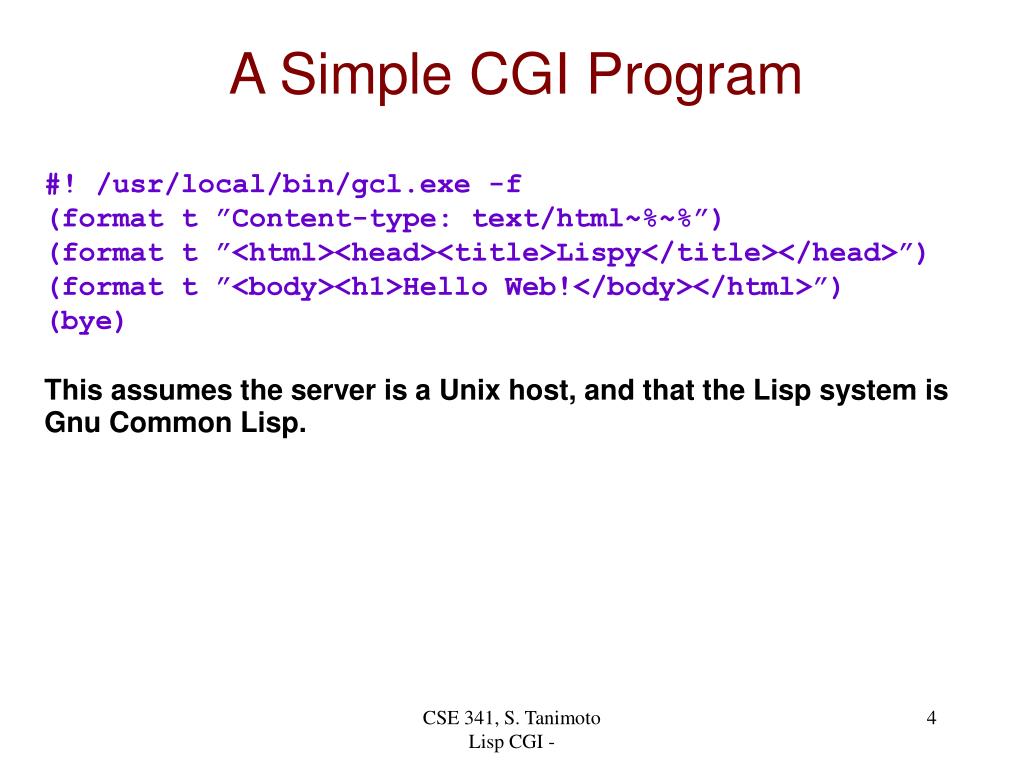 A Simple CGI Program

#! /usr/local/bin/gcl.exe -f
(format t ”Content-type: text/html~%~%”)
(format t ”<html><head><title>Lispy</title></head>”)
(format t ”<body><h1>Hello Web!</body></html>”)
(bye)

This assumes the server is a Unix host, and that the Lisp system is Gnu Common Lisp.

CSE 341, S. Tanimoto
Lisp CGI -

4